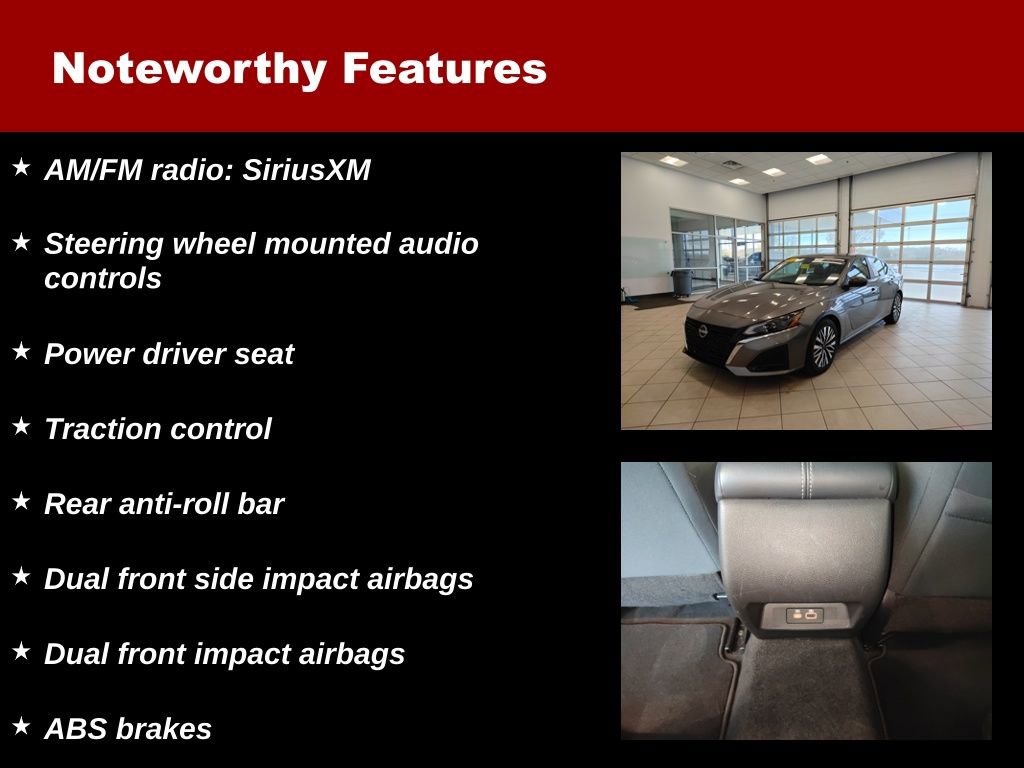 Noteworthy Features

★ AM/FM radio: SiriusXM

★ Steering wheel mounted audio controls

★ Power driver seat

★ Traction control

★ Rear anti-roll bar

★ Dual front side impact airbags

★ Dual front impact airbags

★ ABS brakes